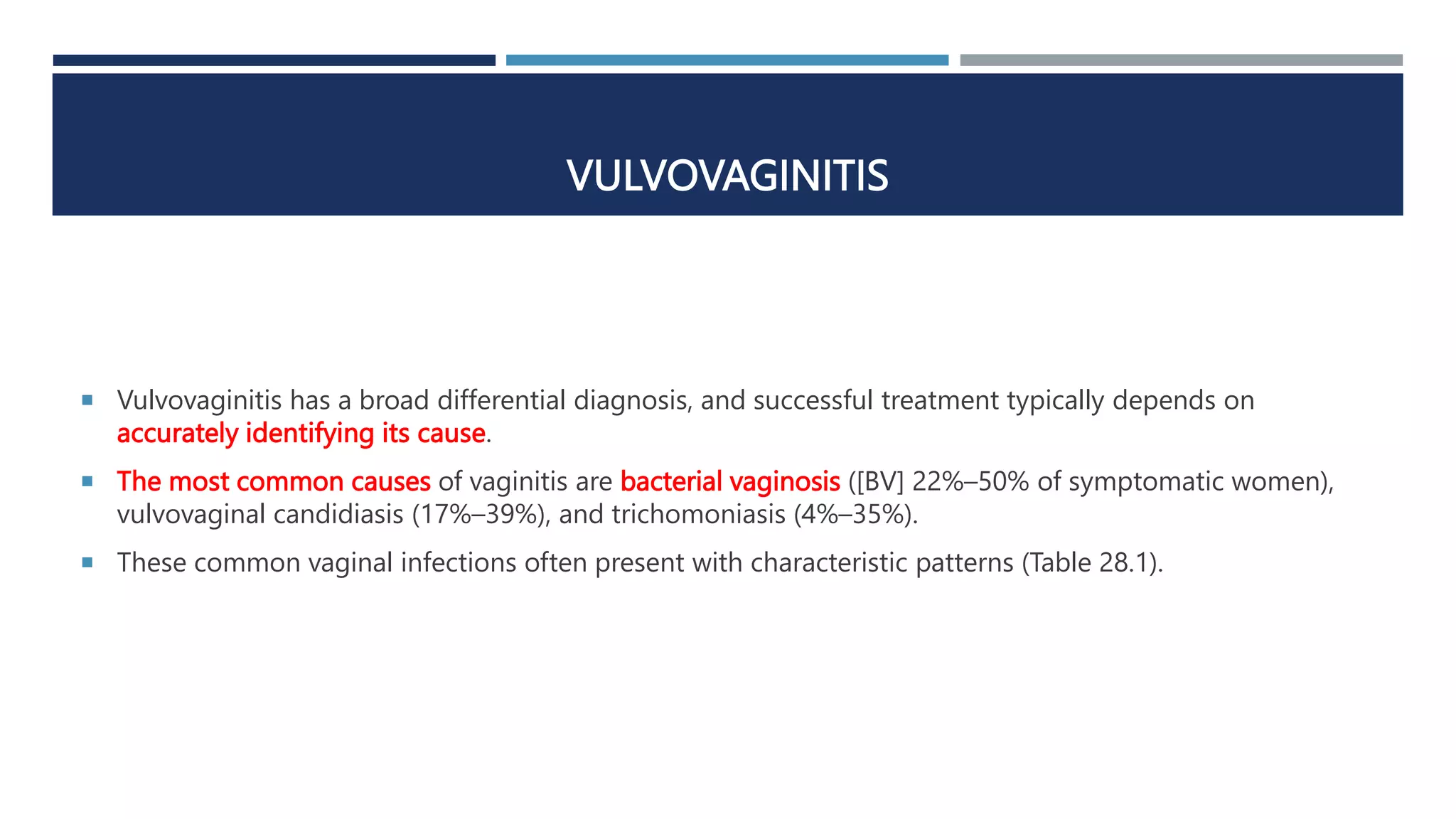 VULVOVAGINITIS

▪ Vulvovaginitis has a broad differential diagnosis, and successful treatment typically depends on accurately identifying its cause.

▪ The most common causes of vaginitis are bacterial vaginosis ([BV] 22%–50% of symptomatic women), vulvovaginal candidiasis (17%–39%), and trichomoniasis (4%–35%).

▪ These common vaginal infections often present with characteristic patterns (Table 28.1).